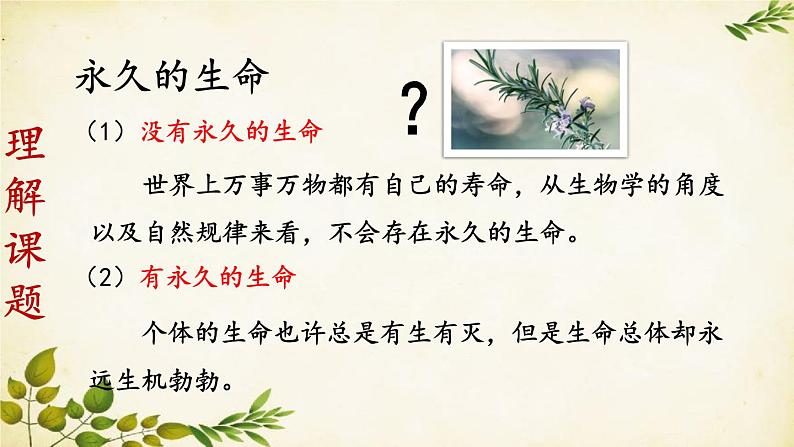 理解课题

永久的生命

?

（1）没有永久的生命

世界上万事万物都有自己的寿命，从生物学的角度以及自然规律来看，不会存在永久的生命。

（2）有永久的生命

个体的生命也许总是有生有灭，但是生命总体却永远生机勃勃。